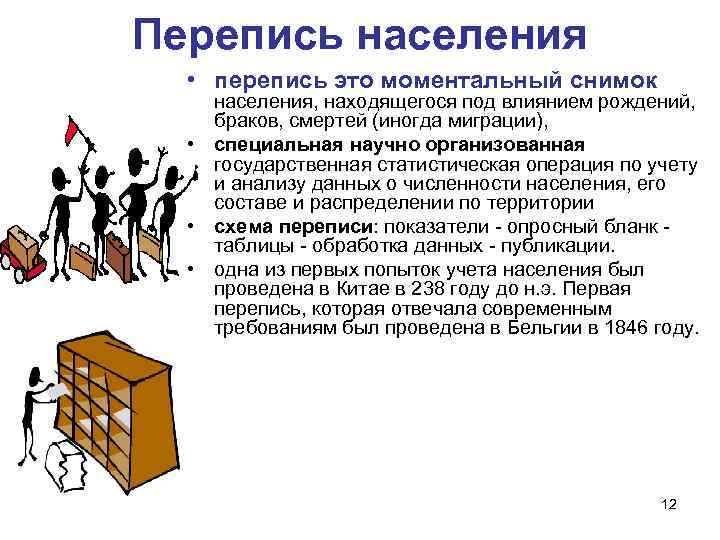 Перепись населения

• перепись это моментальный снимок населения, находящегося под влиянием рождений, браков, смертей (иногда миграции),
• специальная научно организованная государственная статистическая операция по учету и анализу данных о численности населения, его составе и распределении по территории
• схема переписи: показатели - опросный бланк - таблицы - обработка данных - публикации.
• одна из первых попыток учета населения был проведена в Китае в 238 году до н.э. Первая перепись, которая отвечала современным требованиям был проведена в Бельгии в 1846 году.

12